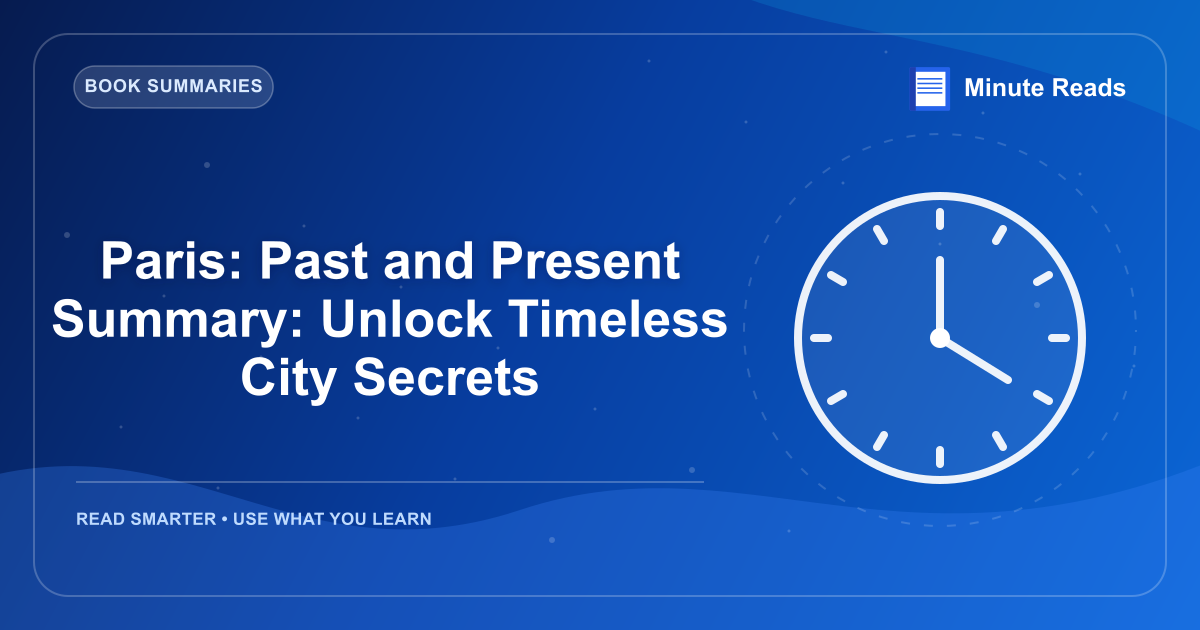 BOOK SUMMARIES

Minute Reads

Paris: Past and Present Summary: Unlock Timeless City Secrets

READ SMARTER • USE WHAT YOU LEARN